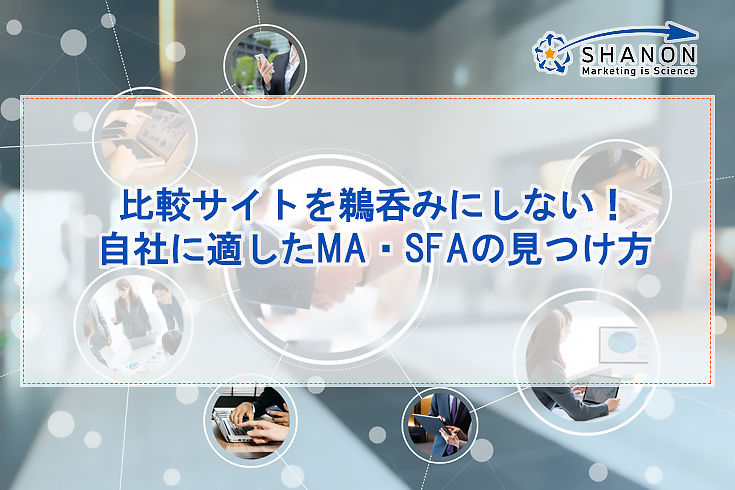 SHANON
Marketing is Science

比較サイトを鵜呑みにしない！
自社に適したMA・SFAの見つけ方